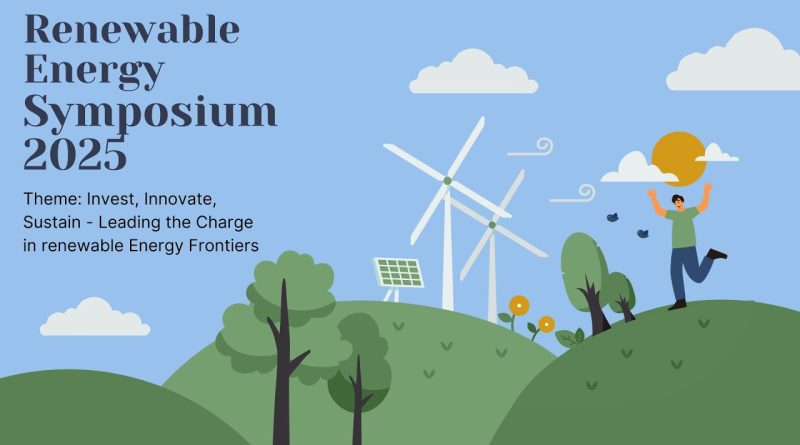 Renewable Energy Symposium 2025

Theme: Invest, Innovate, Sustain - Leading the Charge in renewable Energy Frontiers